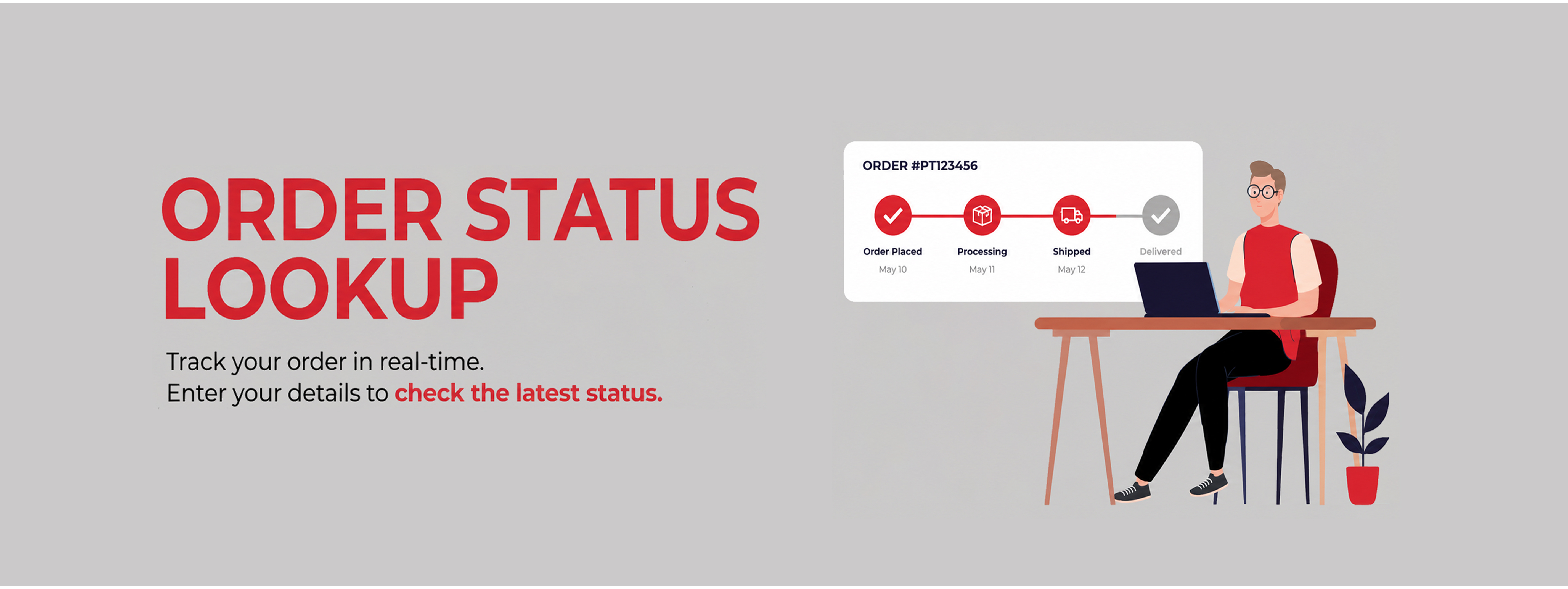 ORDER STATUS LOOKUP

Track your order in real-time.
Enter your details to check the latest status.

ORDER #PT123456

Order Placed
May 10

Processing
May 11

Shipped
May 12

Delivered